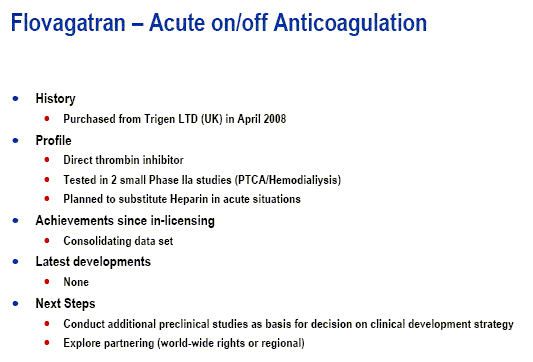 Flovagatran – Acute on/off Anticoagulation

- History
  - Purchased from Trigen LTD (UK) in April 2008
- Profile
  - Direct thrombin inhibitor
  - Tested in 2 small Phase IIa studies (PTCA/Hemodialiysis)
  - Planned to substitute Heparin in acute situations
- Achievements since in-licensing
  - Consolidating data set
- Latest developments
  - None
- Next Steps
  - Conduct additional preclinical studies as basis for decision on clinical development strategy
  - Explore partnering (world-wide rights or regional)